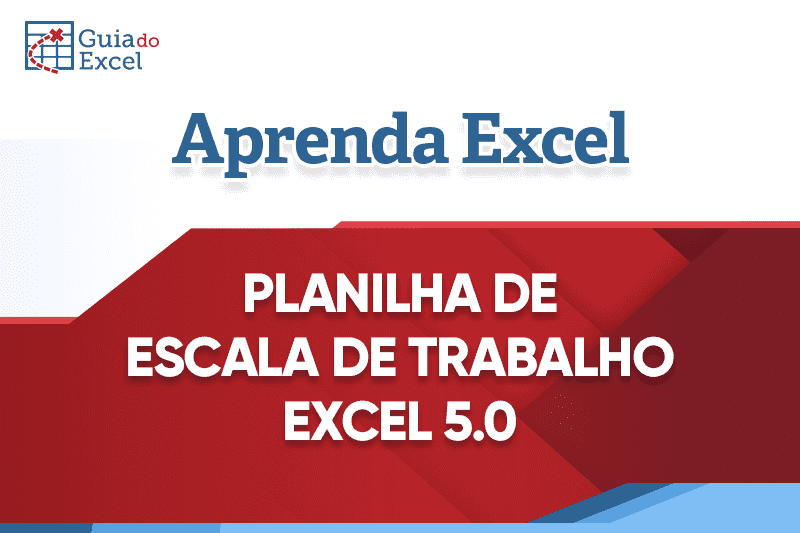 Guia do Excel

Aprenda Excel

PLANILHA DE ESCALA DE TRABALHO EXCEL 5.0